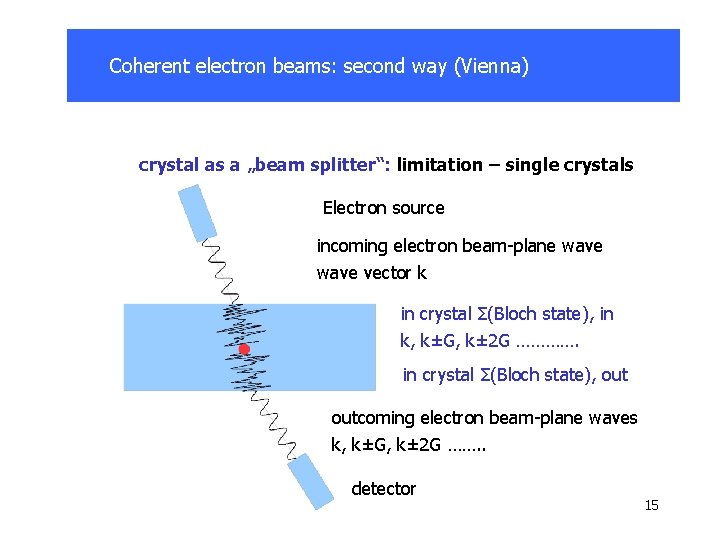 Coherent electron beams: second way (Vienna)

crystal as a „beam splitter“: limitation – single crystals

Electron source

incoming electron beam-plane wave
wave vector k

in crystal Σ(Bloch state), in
k, k±G, k±2G ………….

in crystal Σ(Bloch state), out

outcoming electron beam-plane waves
k, k±G, k±2G ……..

detector

15